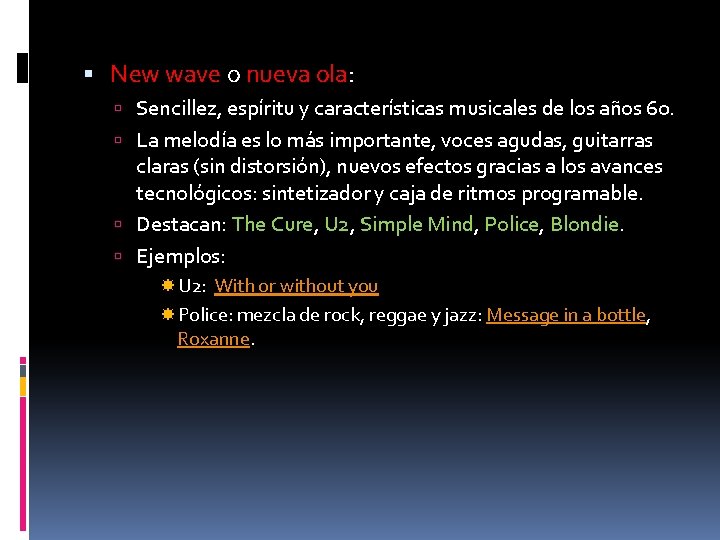 New wave o nueva ola:

Sencillez, espíritu y características musicales de los años 60.

La melodía es lo más importante, voces agudas, guitarras claras (sin distorsión), nuevos efectos gracias a los avances tecnológicos: sintetizador y caja de ritmos programable.

Destacan: The Cure, U2, Simple Mind, Police, Blondie.

Ejemplos:

U2: With or without you

Police: mezcla de rock, reggae y jazz: Message in a bottle, Roxanne.